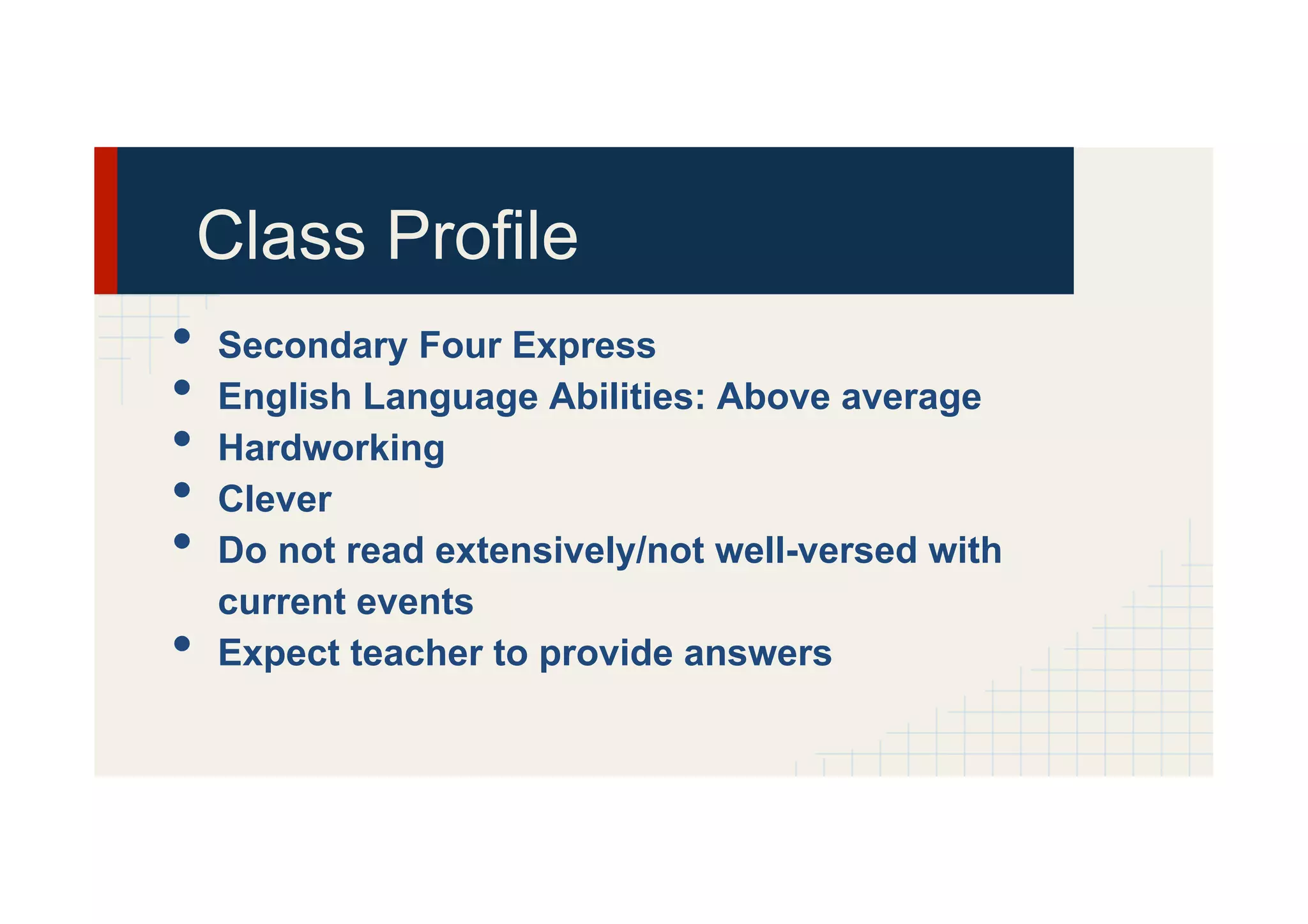 Class Profile

- Secondary Four Express
- English Language Abilities: Above average
- Hardworking
- Clever
- Do not read extensively/not well-versed with current events
- Expect teacher to provide answers